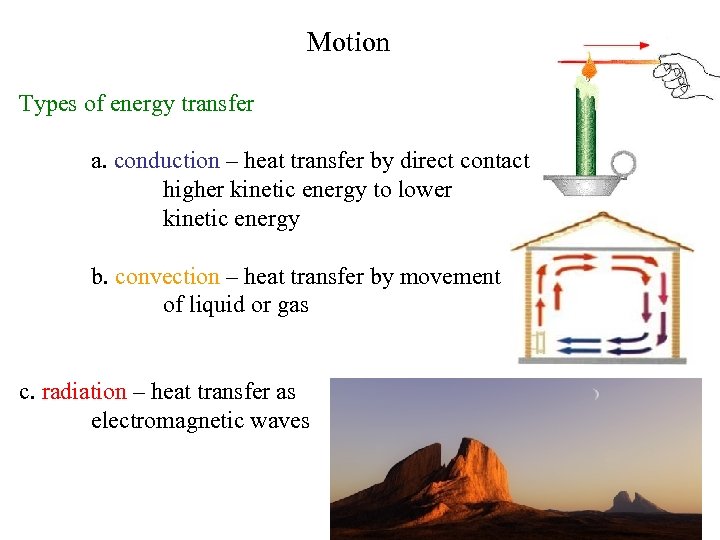 Motion

Types of energy transfer

a. conduction – heat transfer by direct contact higher kinetic energy to lower kinetic energy

b. convection – heat transfer by movement of liquid or gas

c. radiation – heat transfer as electromagnetic waves